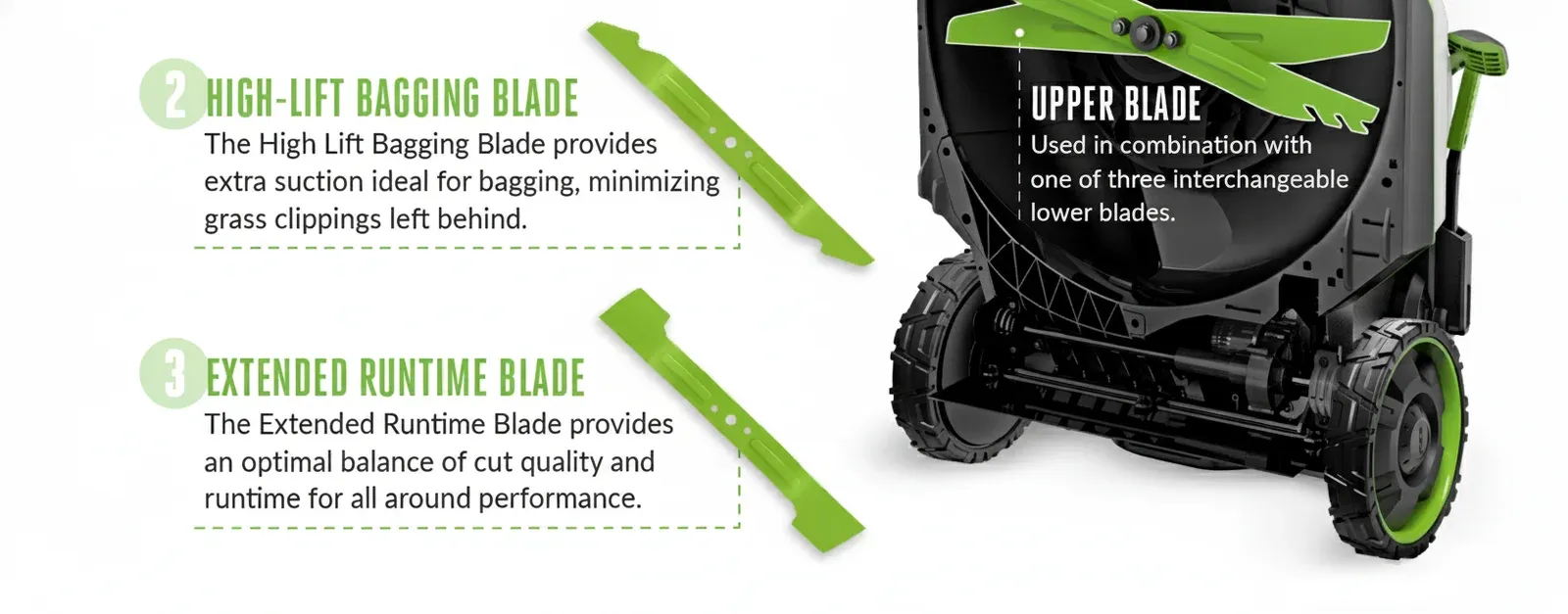 2 HIGH-LIFT BAGGING BLADE
The High Lift Bagging Blade provides extra suction ideal for bagging, minimizing grass clippings left behind.

3 EXTENDED RUNTIME BLADE
The Extended Runtime Blade provides an optimal balance of cut quality and runtime for all around performance.

UPPER BLADE
Used in combination with one of three interchangeable lower blades.